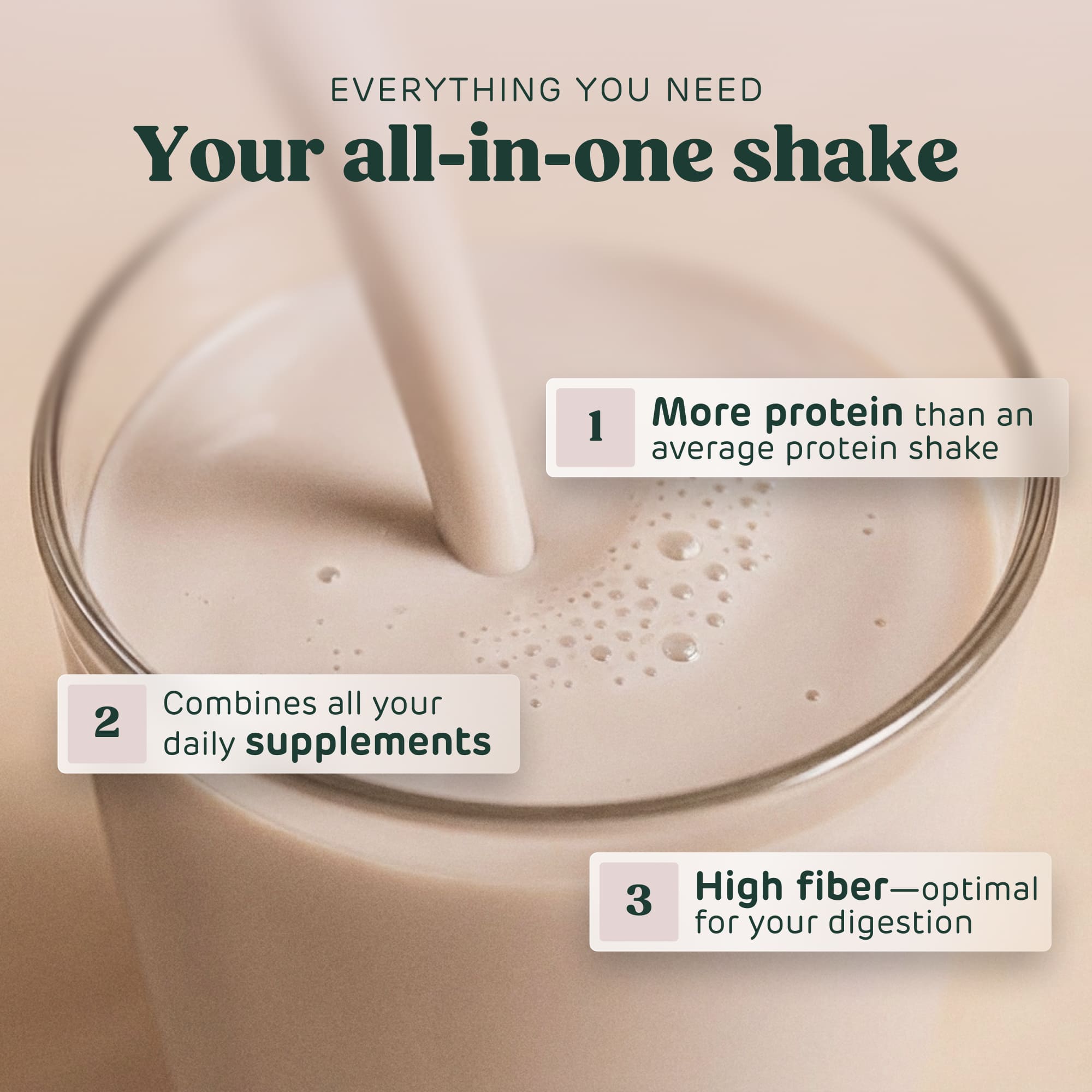 EVERYTHING YOU NEED

Your all-in-one shake

1 More protein than an average protein shake

2 Combines all your daily supplements

3 High fiber—optimal for your digestion